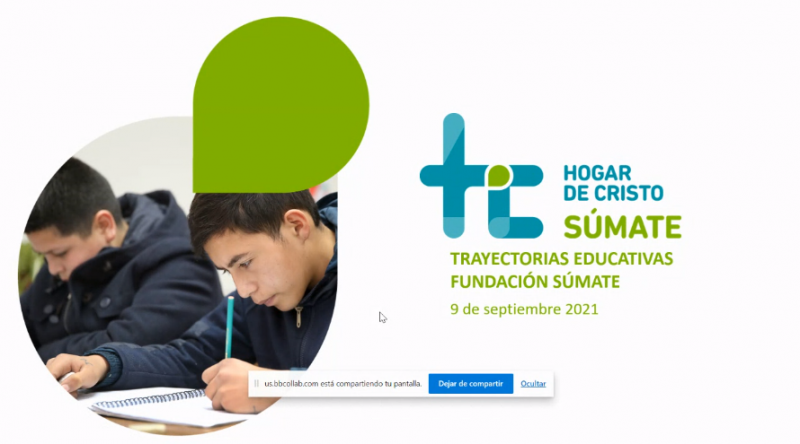 HOGAR DE CRISTO
SÚMATE

TRAYECTORIAS EDUCATIVAS
FUNDACIÓN SÚMATE

9 de septiembre 2021

us.bbcollab.com está compartiendo tu pantalla. Dejar de compartir Ocultar